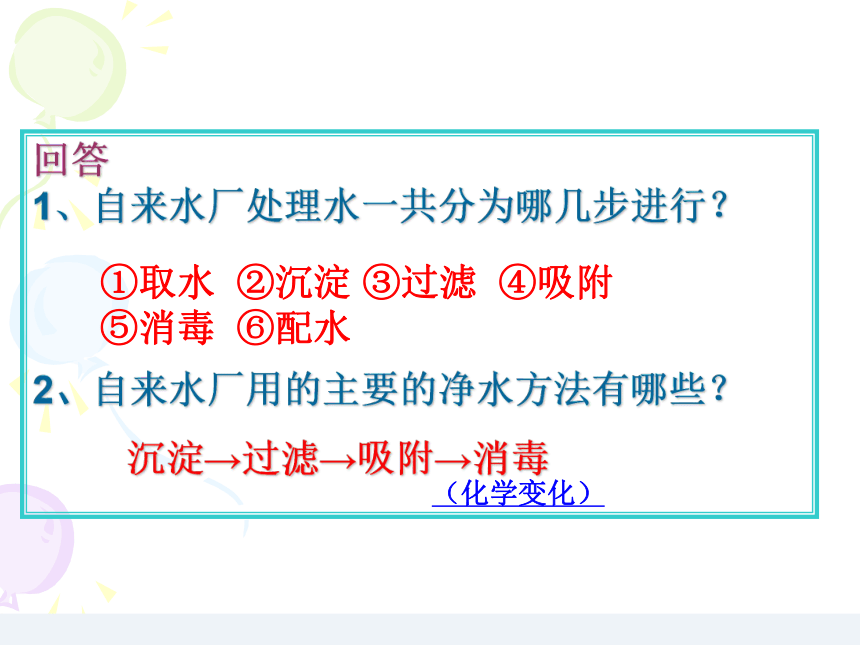 回答
1、自来水厂处理水一共分为哪几步进行？

①取水 ②沉淀 ③过滤 ④吸附
⑤消毒 ⑥配水

2、自来水厂用的主要的净水方法有哪些？

沉淀→过滤→吸附→消毒
（化学变化）